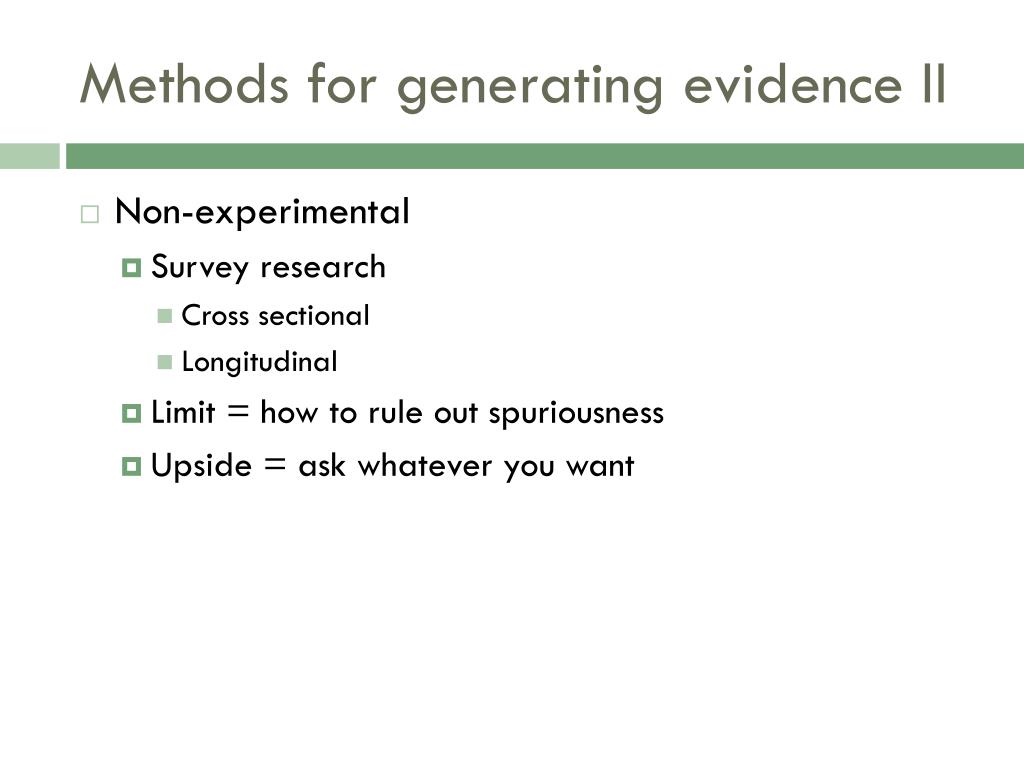 Methods for generating evidence II

Non-experimental

Survey research

Cross sectional

Longitudinal

Limit = how to rule out spuriousness

Upside = ask whatever you want